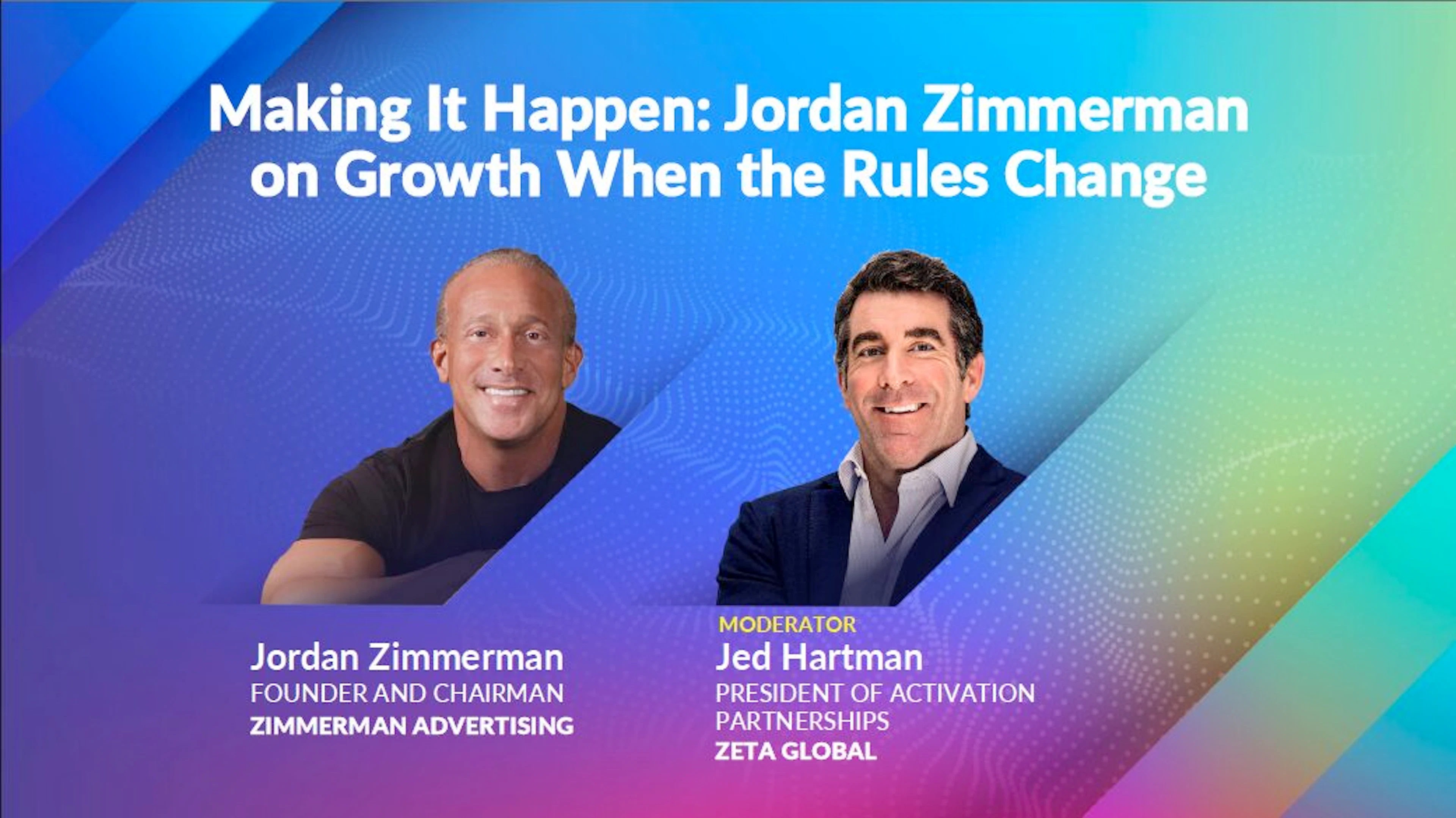 Making It Happen: Jordan Zimmerman on Growth When the Rules Change

Jordan Zimmerman
FOUNDER AND CHAIRMAN
ZIMMERMAN ADVERTISING

MODERATOR
Jed Hartman
PRESIDENT OF ACTIVATION PARTNERSHIPS
ZETA GLOBAL